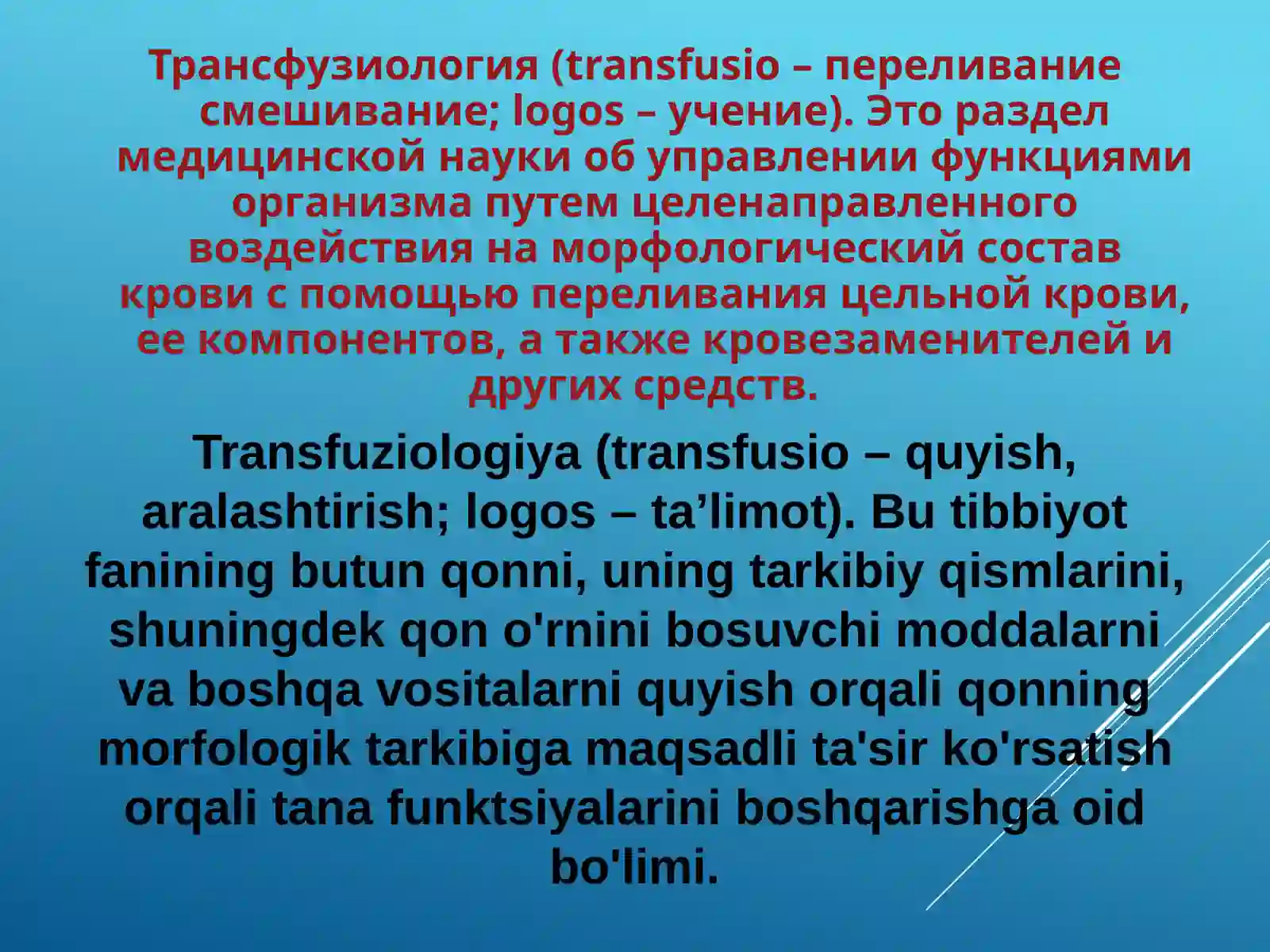 Трансфузиология (transfusio – переливание смешивание; logos – учение). Это раздел медицинской науки об управлении функциями организма путем целенаправленного воздействия на морфологический состав крови с помощью переливания цельной крови, ее компонентов, а также кровезаменителей и других средств.

Transfuziologiya (transfusio – quyish, aralashtirish; logos – ta’limot). Bu tibbiyot fanining butun qonni, uning tarkibiy qismlarini, shuningdek qon o'rnini bosuvchi moddalarni va boshqa vositalarni quyish orqali qonning morfologik tarkibiga maqsadli ta'sir ko'rsatish orqali tana funktsiyalarini boshqarishga oid bo'limi.